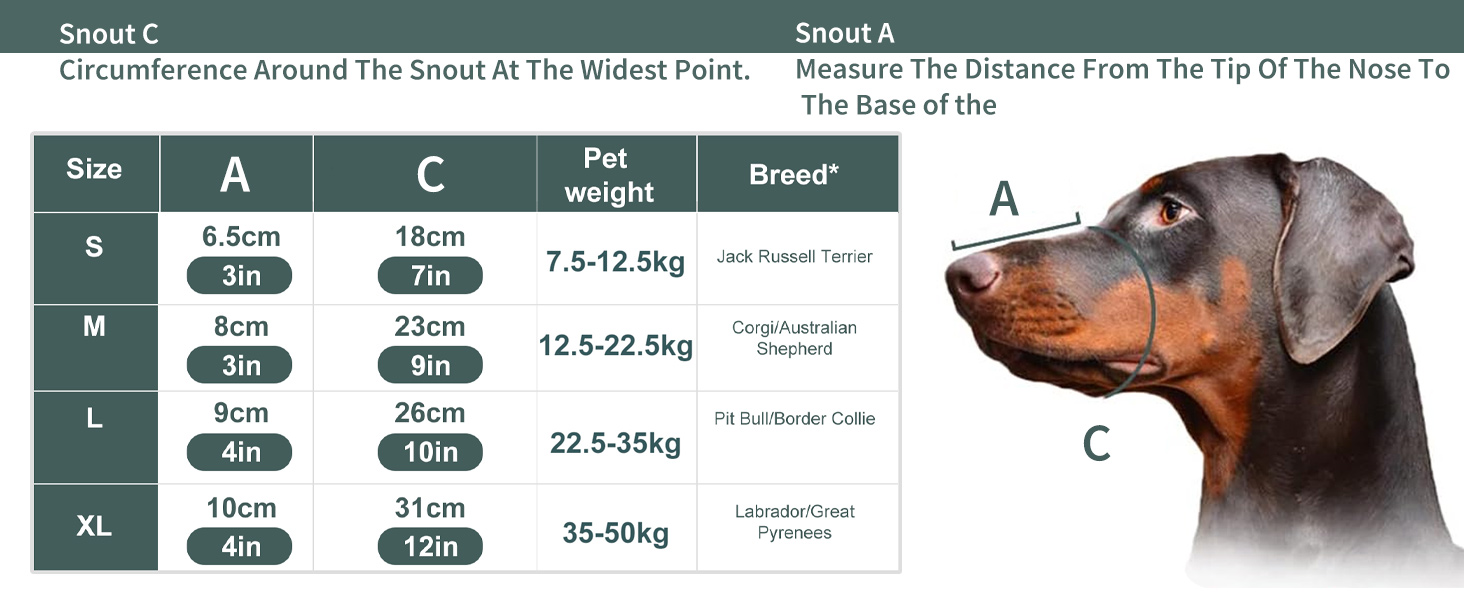 Snout C
Circumference Around The Snout At The Widest Point.

Snout A
Measure The Distance From The Tip Of The Nose To The Base of the

| Size | A | C | Pet weight | Breed* |
|---|---|---|---|---|
| S | 6.5cm 3in | 18cm 7in | 7.5-12.5kg | Jack Russell Terrier |
| M | 8cm 3in | 23cm 9in | 12.5-22.5kg | Corgi/Australian Shepherd |
| L | 9cm 4in | 26cm 10in | 22.5-35kg | Pit Bull/Border Collie |
| XL | 10cm 4in | 31cm 12in | 35-50kg | Labrador/Great Pyrenees |

A
C